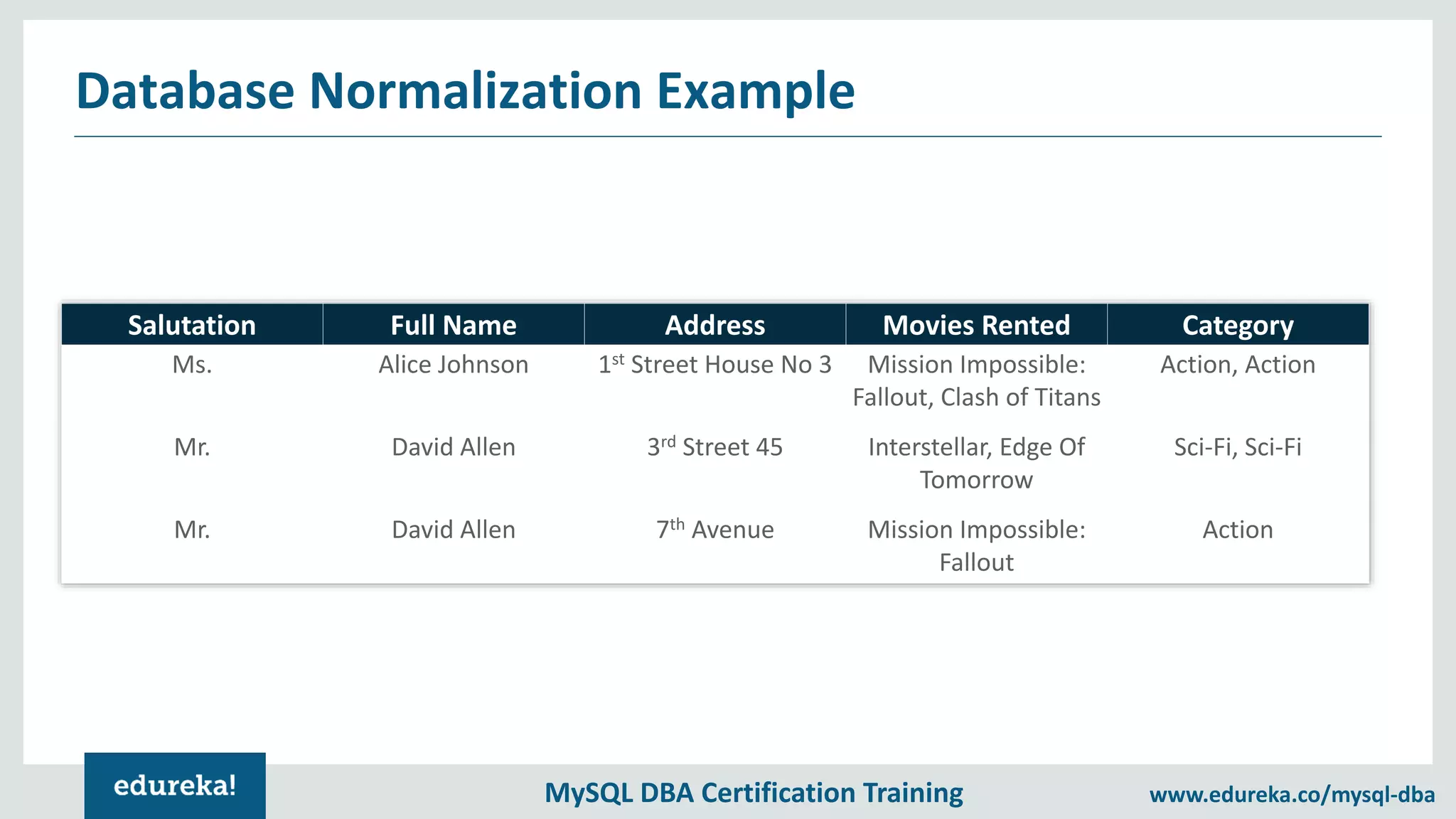 Database Normalization Example

| Salutation | Full Name | Address | Movies Rented | Category |
|---|---|---|---|---|
| Ms. | Alice Johnson | 1$^{st}$ Street House No 3 | Mission Impossible: Fallout, Clash of Titans | Action, Action |
| Mr. | David Allen | 3$^{rd}$ Street 45 | Interstellar, Edge Of Tomorrow | Sci-Fi, Sci-Fi |
| Mr. | David Allen | 7$^{th}$ Avenue | Mission Impossible: Fallout | Action |

edureka!

MySQL DBA Certification Training

www.edureka.co/mysql-dba